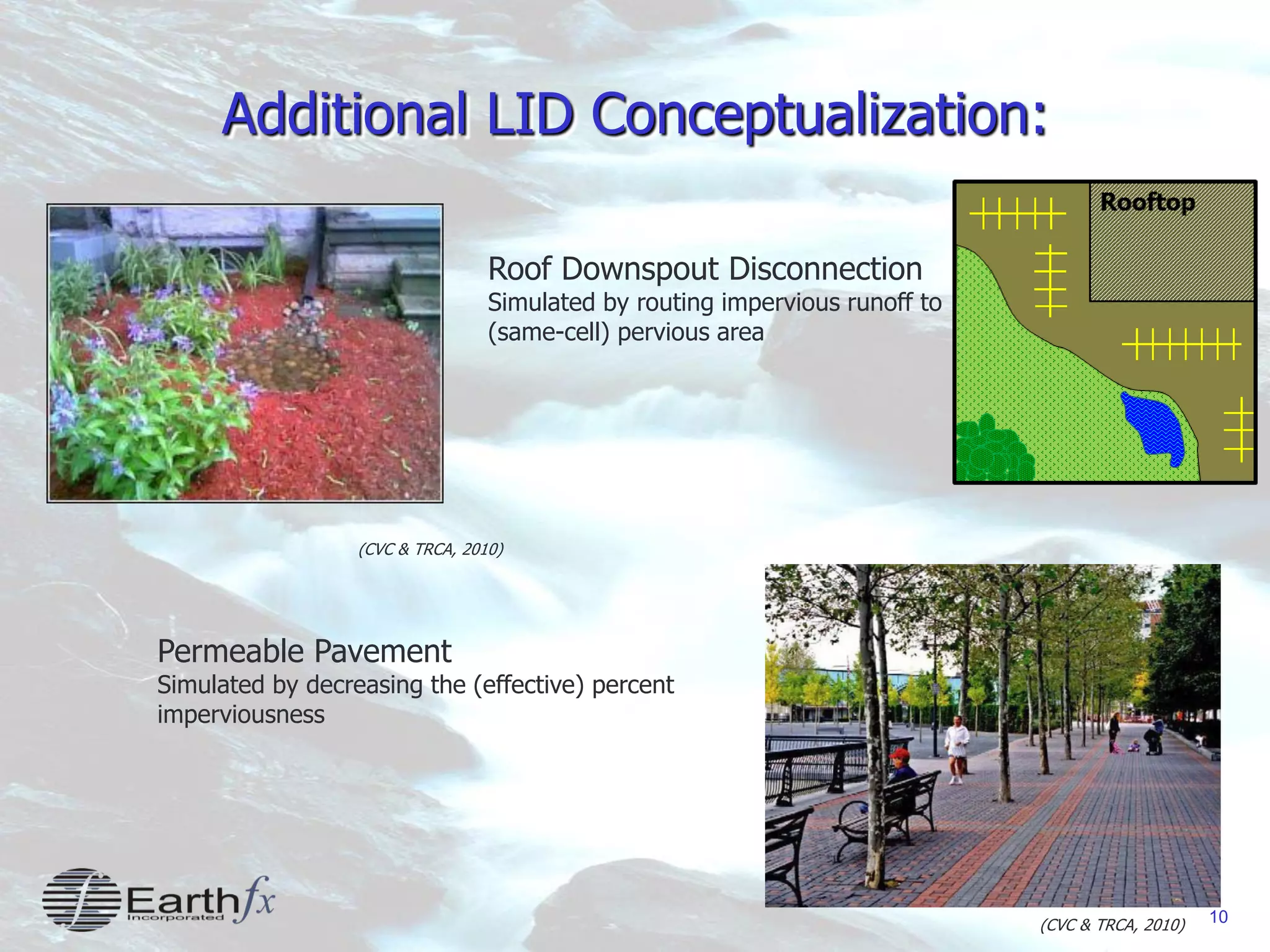 Additional LID Conceptualization:

Roof Downspout Disconnection
Simulated by routing impervious runoff to (same-cell) pervious area

Rooftop

(CVC & TRCA, 2010)

Permeable Pavement
Simulated by decreasing the (effective) percent imperviousness

Earthfx
Incorporated

(CVC & TRCA, 2010)

10